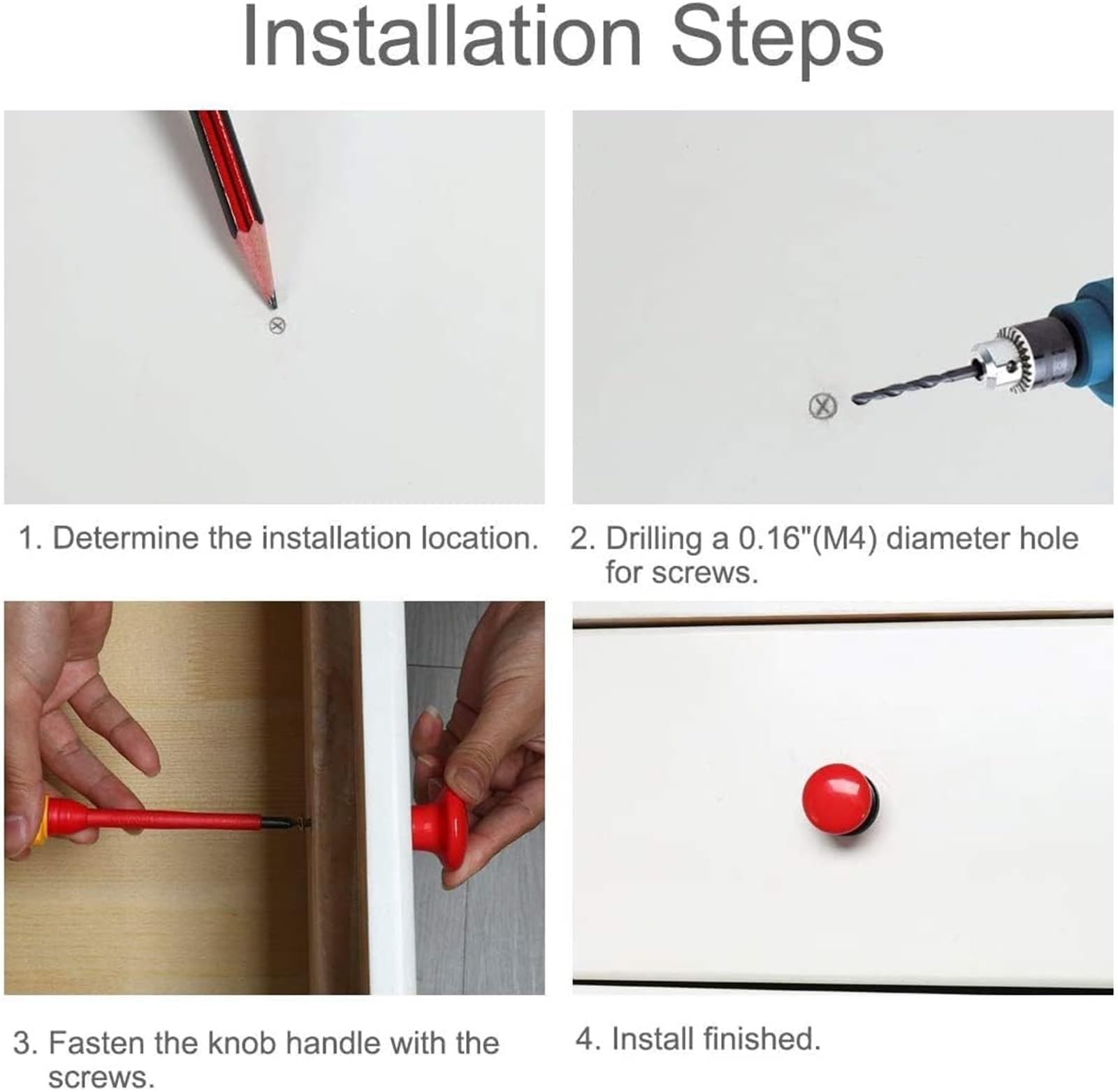 Installation Steps

1. Determine the installation location.

2. Drilling a 0.16"(M4) diameter hole for screws.

3. Fasten the knob handle with the screws.

4. Install finished.